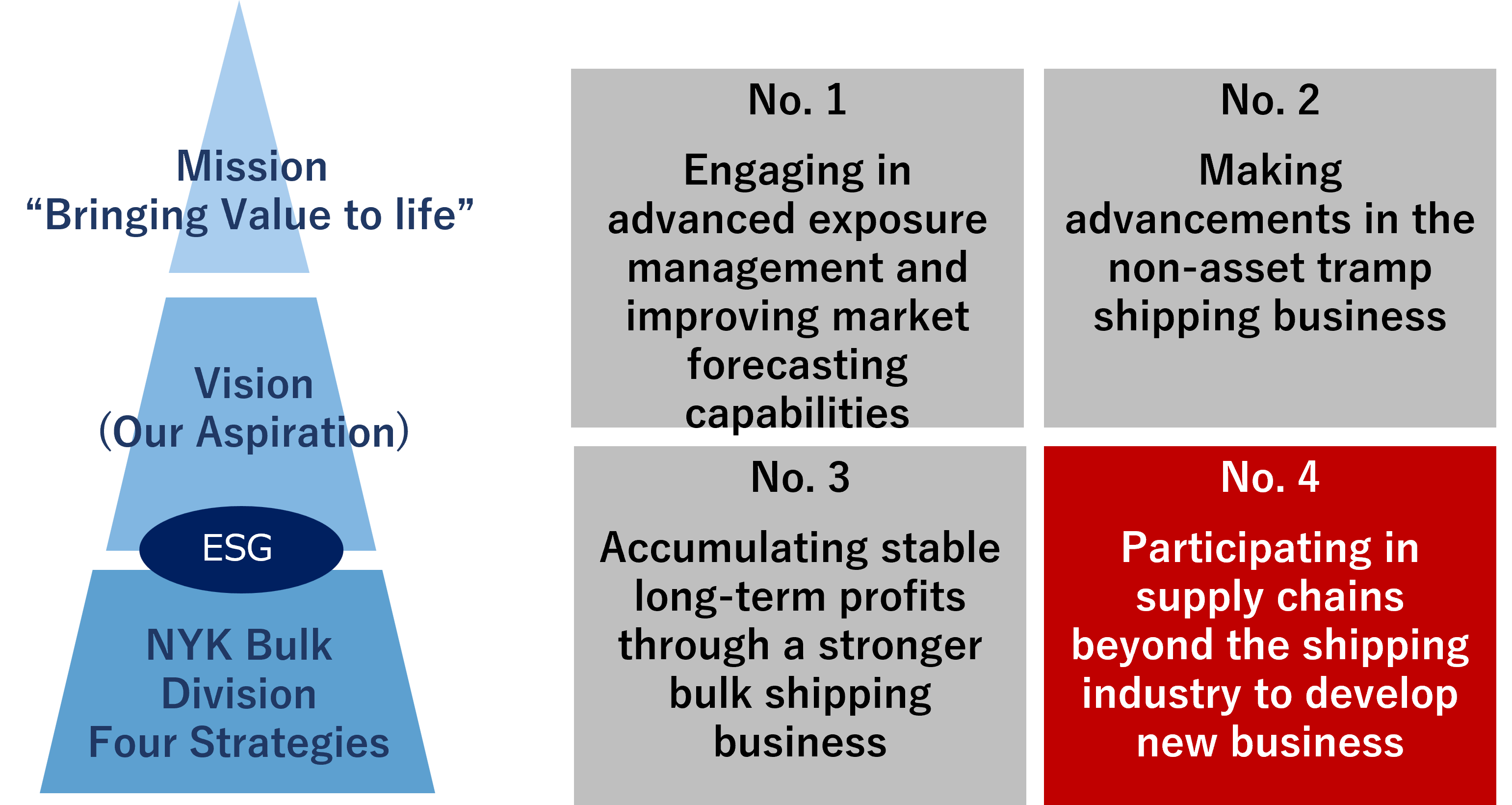 Mission
“Bringing Value to life”

Vision
(Our Aspiration)

ESG

NYK Bulk Division Four Strategies

No. 1
Engaging in advanced exposure management and improving market forecasting capabilities

No. 2
Making advancements in the non-asset tramp shipping business

No. 3
Accumulating stable long-term profits through a stronger bulk shipping business

No. 4
Participating in supply chains beyond the shipping industry to develop new business